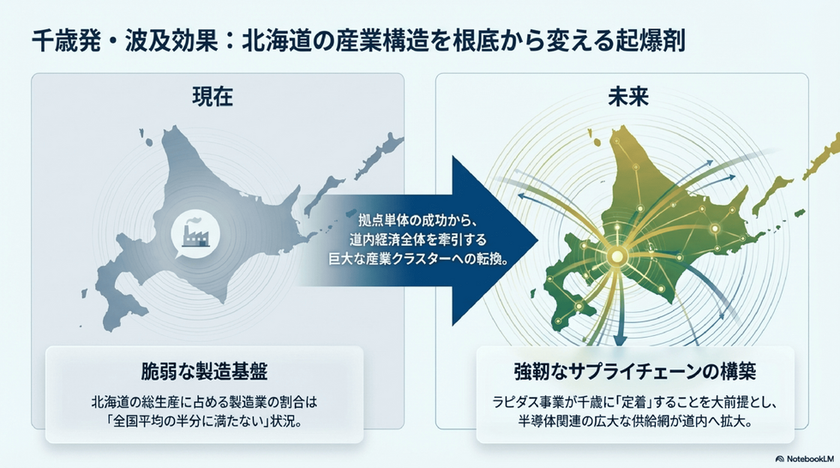 千歳発・波及効果：北海道の産業構造を根底から変える起爆剤

現在

脆弱な製造基盤

北海道の総生産に占める製造業の割合は「全国平均の半分に満たない」状況。

拠点単体の成功から、道内経済全体を牽引する巨大な産業クラスターへの転換。

未来

強靭なサプライチェーンの構築

ラピダス事業が千歳に「定着」することを大前提とし、半導体関連の広大な供給網が道内へ拡大。

NotebookLM